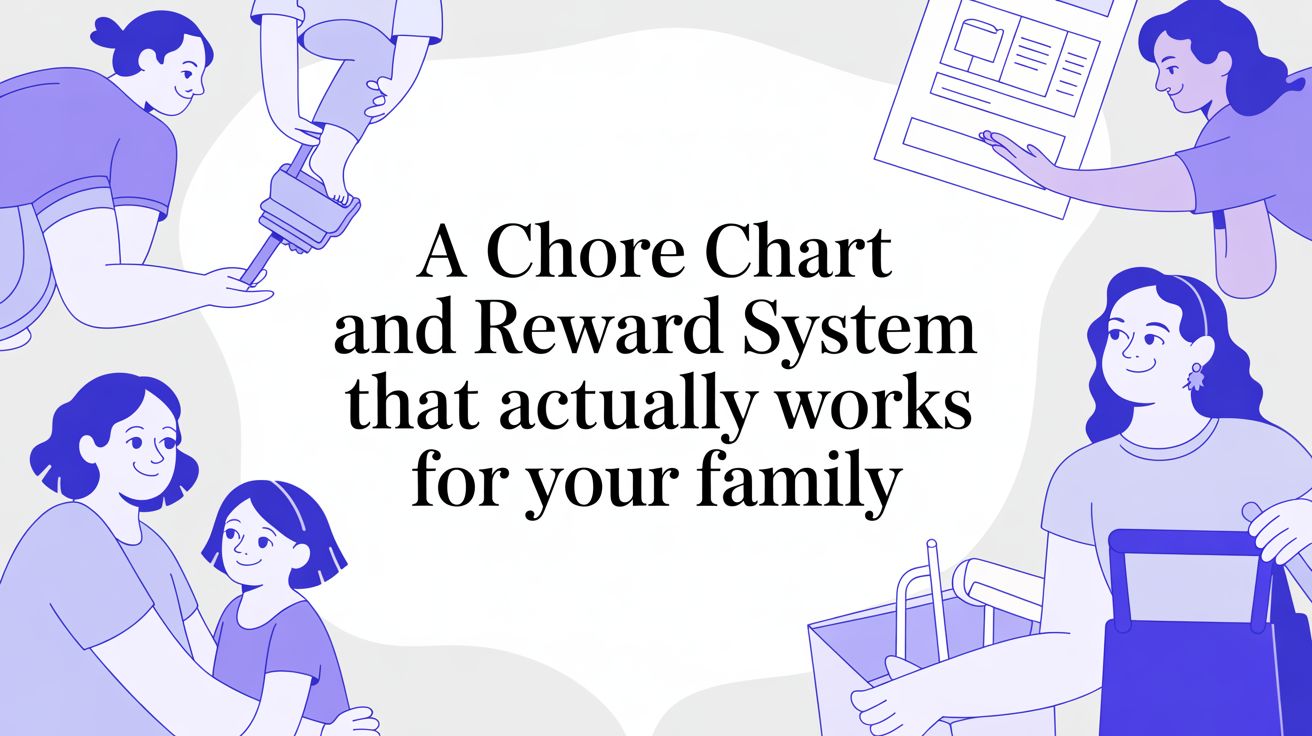 A Chore Chart and Reward System that actually works for your family